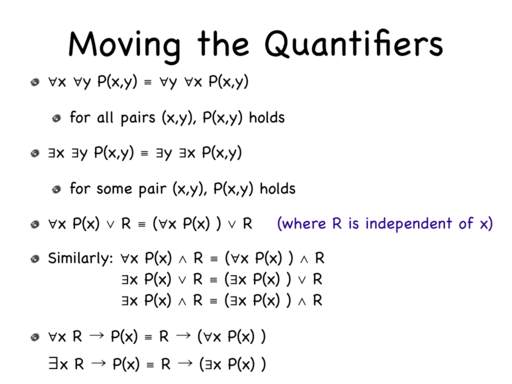 Moving the Quantifiers

$\forall x\ \forall y\ P(x,y) \equiv \forall y\ \forall x\ P(x,y)$

for all pairs (x,y), P(x,y) holds

$\exists x\ \exists y\ P(x,y) \equiv \exists y\ \exists x\ P(x,y)$

for some pair (x,y), P(x,y) holds

$\forall x\ P(x) \vee R \equiv (\forall x\ P(x)\ ) \vee R$ (where R is independent of x)

Similarly: $\forall x\ P(x) \wedge R \equiv (\forall x\ P(x)\ ) \wedge R$
$\exists x\ P(x) \vee R \equiv (\exists x\ P(x)\ ) \vee R$
$\exists x\ P(x) \wedge R \equiv (\exists x\ P(x)\ ) \wedge R$

$\forall x\ R \rightarrow P(x) \equiv R \rightarrow (\forall x\ P(x)\ )$
$\exists x\ R \rightarrow P(x) \equiv R \rightarrow (\exists x\ P(x)\ )$